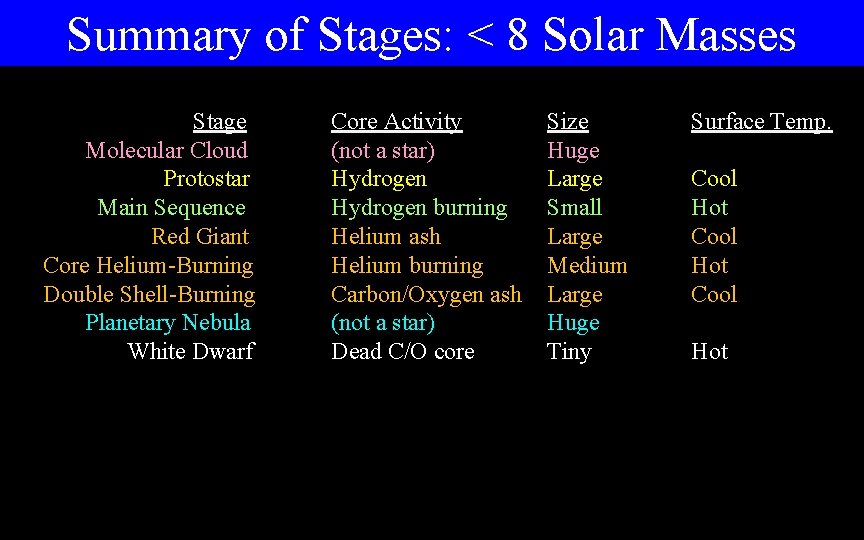 Summary of Stages: < 8 Solar Masses

| Stage | Core Activity | Size | Surface Temp. |
|---|---|---|---|
| Molecular Cloud | (not a star) | Huge | |
| Protostar | Hydrogen | Large | Cool |
| Main Sequence | Hydrogen burning | Small | Hot |
| Red Giant | Helium ash | Large | Cool |
| Core Helium-Burning | Helium burning | Medium | Hot |
| Double Shell-Burning | Carbon/Oxygen ash | Large | Cool |
| Planetary Nebula | (not a star) | Huge | |
| White Dwarf | Dead C/O core | Tiny | Hot |